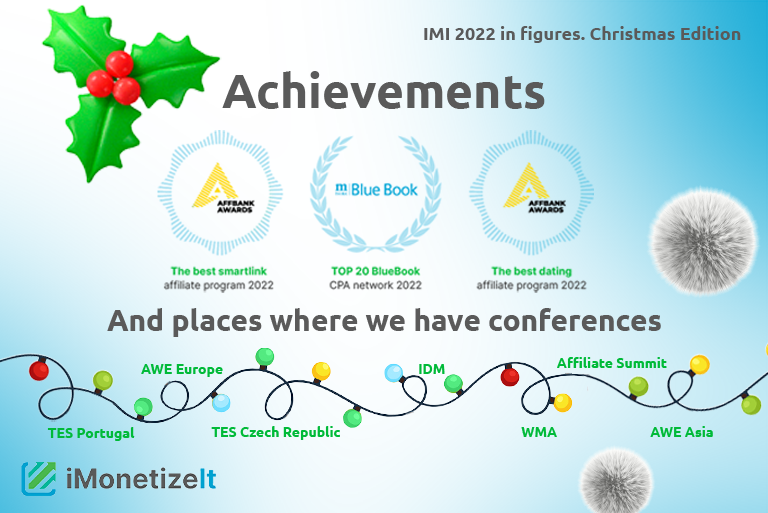 IMI 2022 in figures. Christmas Edition

Achievements

AFFBANK AWARDS

The best smartlink affiliate program 2022

m Blue Book

TOP 20 BlueBook CPA network 2022

AFFBANK AWARDS

The best dating affiliate program 2022

And places where we have conferences

AWE Europe

IDM

Affiliate Summit

TES Portugal

TES Czech Republic

WMA

AWE Asia

iMonetizeIt